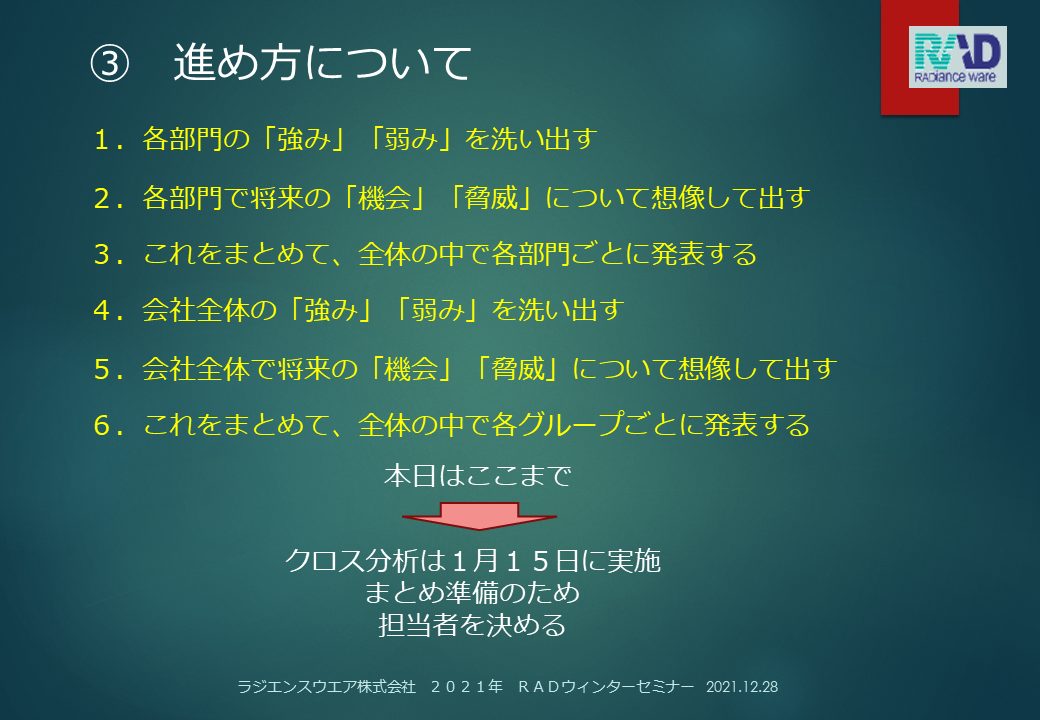 ③　進め方について

RAD
RADiance ware

１．各部門の「強み」「弱み」を洗い出す

２．各部門で将来の「機会」「脅威」について想像して出す

３．これをまとめて、全体の中で各部門ごとに発表する

４．会社全体の「強み」「弱み」を洗い出す

５．会社全体で将来の「機会」「脅威」について想像して出す

６．これをまとめて、全体の中で各グループごとに発表する

本日はここまで

クロス分析は１月１５日に実施
まとめ準備のため
担当者を決める

ラジエンスウエア株式会社　２０２１年　ＲＡＤウィンターセミナー　2021.12.28